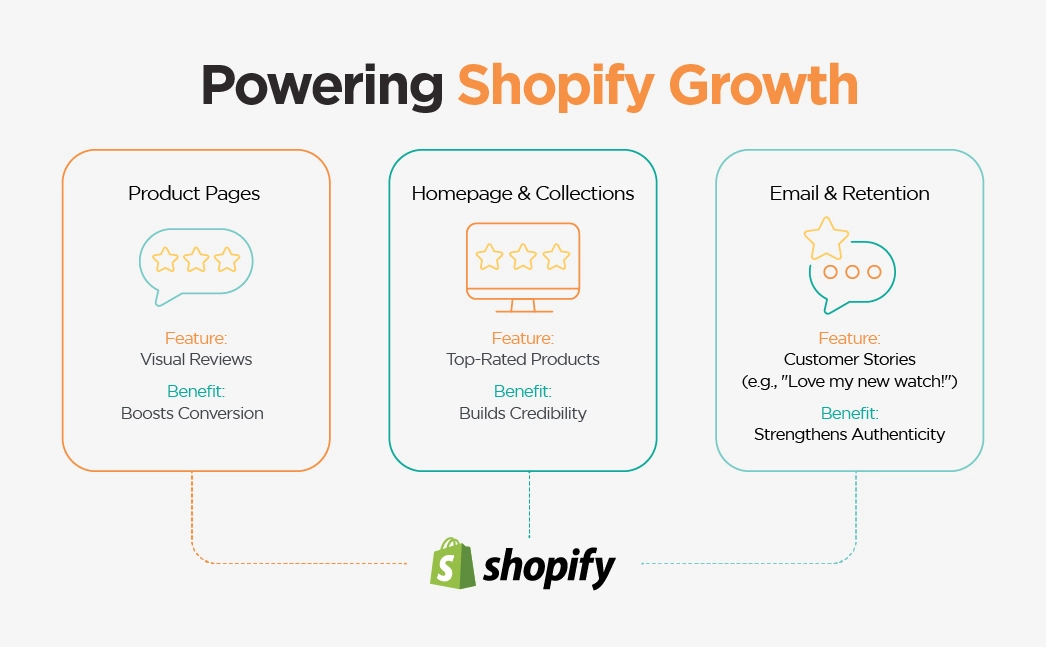 Powering Shopify Growth

Product Pages

Feature:
Visual Reviews

Benefit:
Boosts Conversion

Homepage & Collections

Feature:
Top-Rated Products

Benefit:
Builds Credibility

Email & Retention

Feature:
Customer Stories
(e.g., "Love my new watch!")

Benefit:
Strengthens Authenticity

shopify